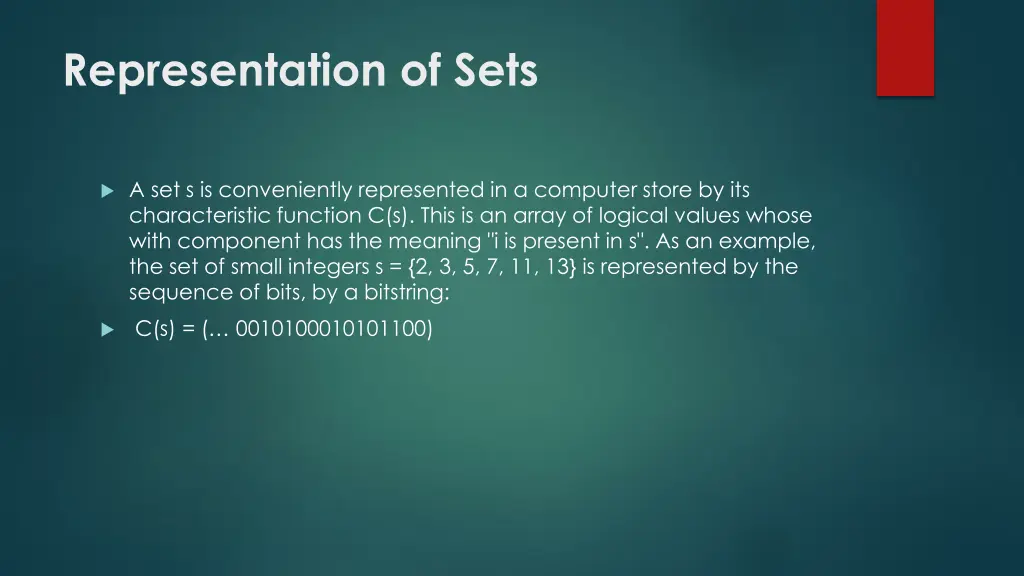 Representation of Sets

A set s is conveniently represented in a computer store by its characteristic function C(s). This is an array of logical values whose with component has the meaning "i is present in s". As an example, the set of small integers s = {2, 3, 5, 7, 11, 13} is represented by the sequence of bits, by a bitstring:

C(s) = (… 0010100010101100)